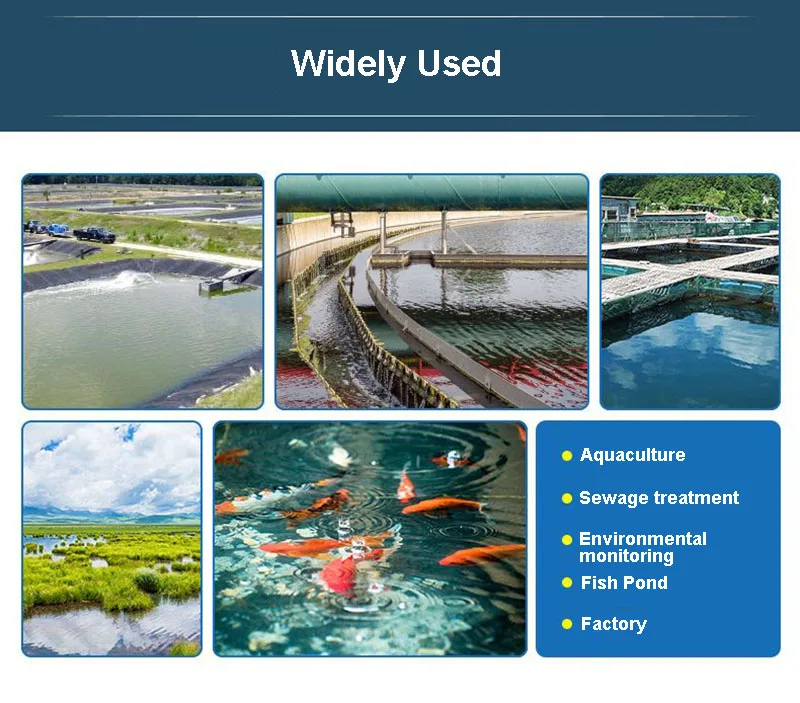 Widely Used

Aquaculture

Sewage treatment

Environmental monitoring

Fish Pond

Factory